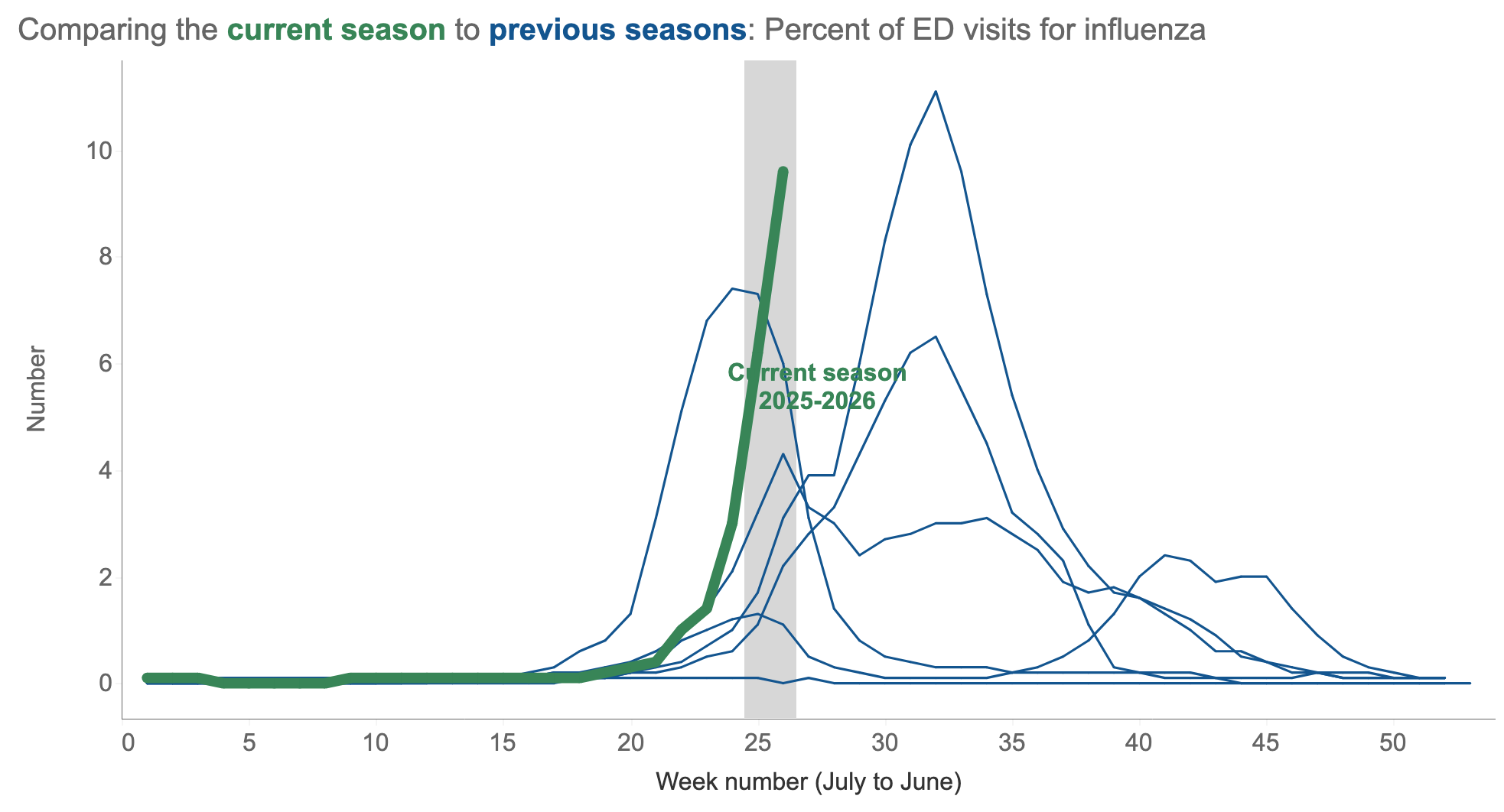 Comparing the current season to previous seasons: Percent of ED visits for influenza

Number

10
8
6
4
2
0

Current season
2025-2026

0 5 10 15 20 25 30 35 40 45 50

Week number (July to June)